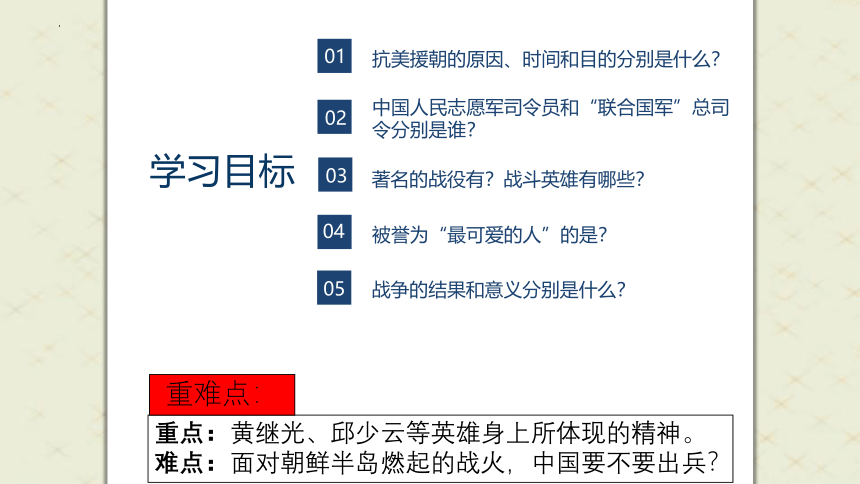 学习目标

01 抗美援朝的原因、时间和目的分别是什么?

02 中国人民志愿军司令员和“联合国军”总司令分别是谁?

03 著名的战役有?战斗英雄有哪些?

04 被誉为“最可爱的人”的是?

05 战争的结果和意义分别是什么?

重难点:

重点:黄继光、邱少云等英雄身上所体现的精神。
难点:面对朝鲜半岛燃起的战火,中国要不要出兵?